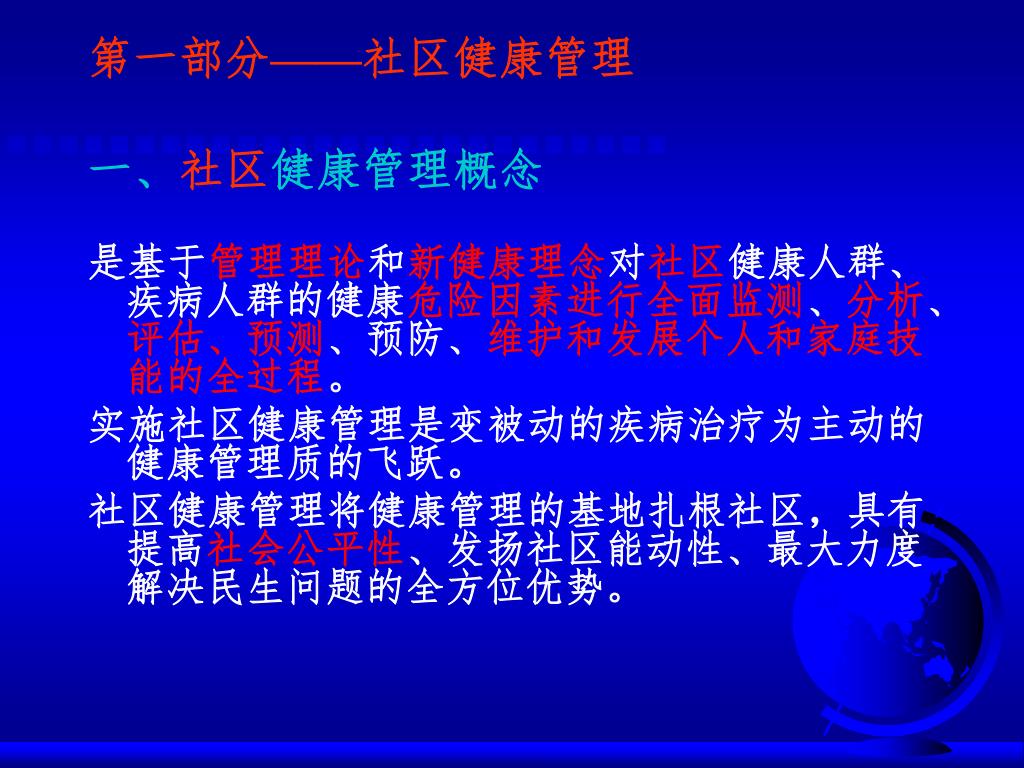 第一部分——社区健康管理

一、社区健康管理概念

是基于管理理论和新健康理念对社区健康人群、疾病人群的健康危险因素进行全面监测、分析、评估、预测、预防、维护和发展个人和家庭技能的全过程。

实施社区健康管理是变被动的疾病治疗为主动的健康管理质的飞跃。

社区健康管理将健康管理的基地扎根社区，具有提高社会公平性、发扬社区能动性、最大力度解决民生问题的全方位优势。